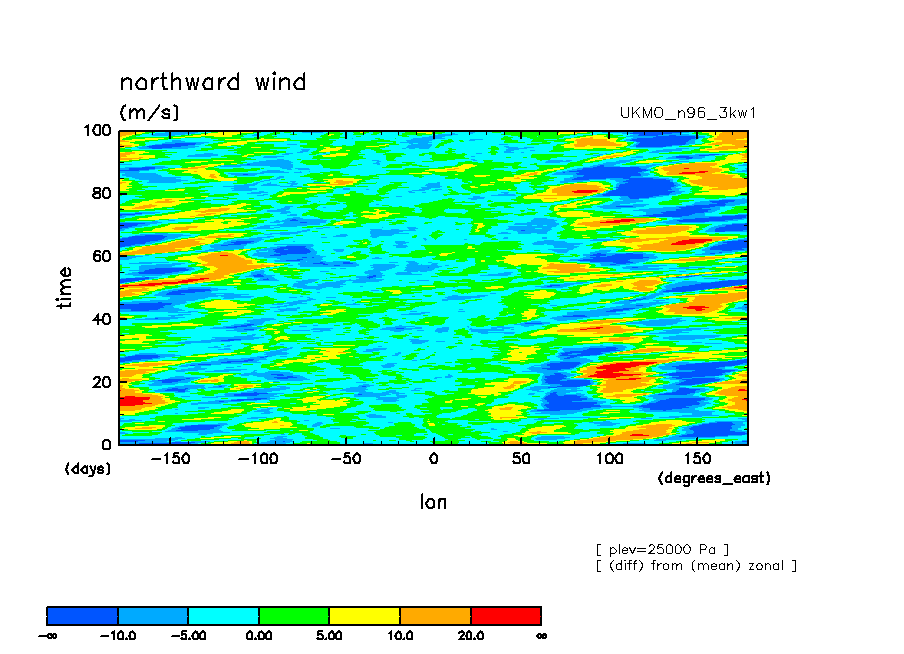 northward wind
(m/s)
UKMO_n96_3kw1

100
80
60
40
20
0
time
(days)

−150 −100 −50 0 50 100 150
(degrees_east)
lon

[ plev=25000 Pa ]
[ (diff) from (mean) zonal ]

−∞ −10.0 −5.00 0.00 5.00 10.0 20.0 ∞